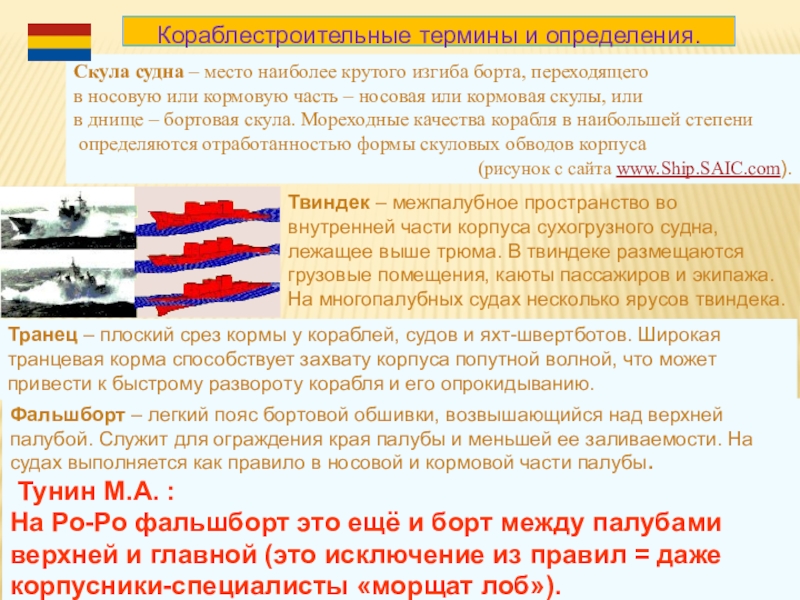 Кораблестроительные термины и определения.

Скула судна – место наиболее крутого изгиба борта, переходящего в носовую или кормовую часть – носовая или кормовая скулы, или в днище – бортовая скула. Мореходные качества корабля в наибольшей степени определяются отработанностью формы скуловых обводов корпуса (рисунок с сайта www.Ship.SAIC.com).

Твиндек – межпалубное пространство во внутренней части корпуса сухогрузного судна, лежащее выше трюма. В твиндеке размещаются грузовые помещения, каюты пассажиров и экипажа. На многопалубных судах несколько ярусов твиндека.

Транец – плоский срез кормы у кораблей, судов и яхт-швертботов. Широкая транцевая корма способствует захвату корпуса попутной волной, что может привести к быстрому развороту корабля и его опрокидыванию.

Фальшборт – легкий пояс бортовой обшивки, возвышающийся над верхней палубой. Служит для ограждения края палубы и меньшей ее заливаемости. На судах выполняется как правило в носовой и кормовой части палубы.

Тунин М.А. :
На Ро-Ро фальшборт это ещё и борт между палубами верхней и главной (это исключение из правил = даже корпусники-специалисты «морщат лоб»).